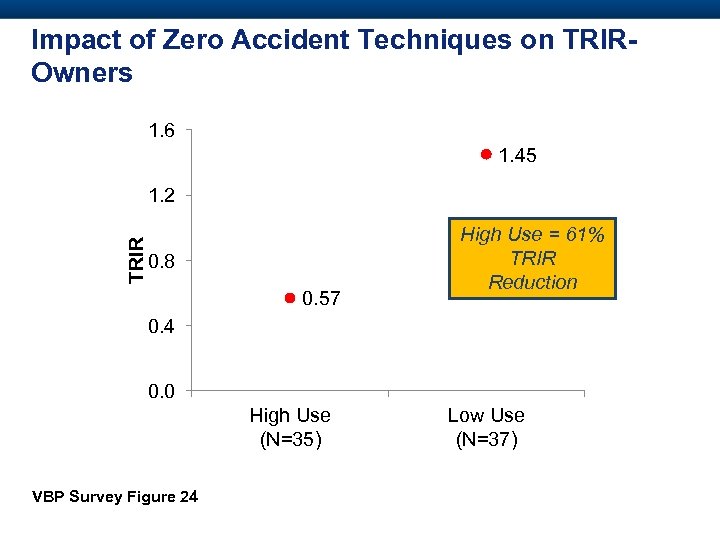 Impact of Zero Accident Techniques on TRIR-Owners

1.6
1.2
0.8
0.4
0.0

TRIR

1.45
0.57

High Use = 61% TRIR Reduction

High Use (N=35)
Low Use (N=37)

VBP Survey Figure 24